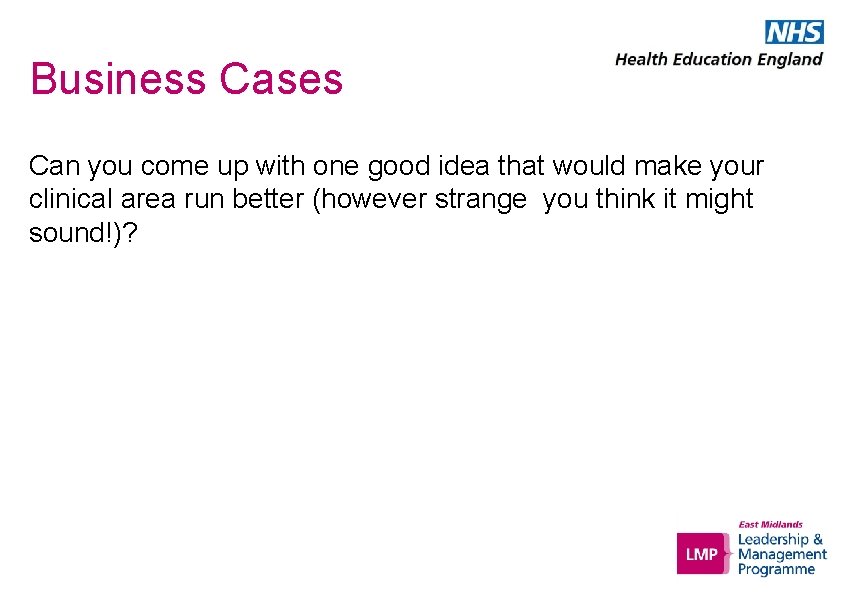 NHS
Health Education England

Business Cases

Can you come up with one good idea that would make your clinical area run better (however strange you think it might sound!)?

LMP
East Midlands
Leadership & Management Programme